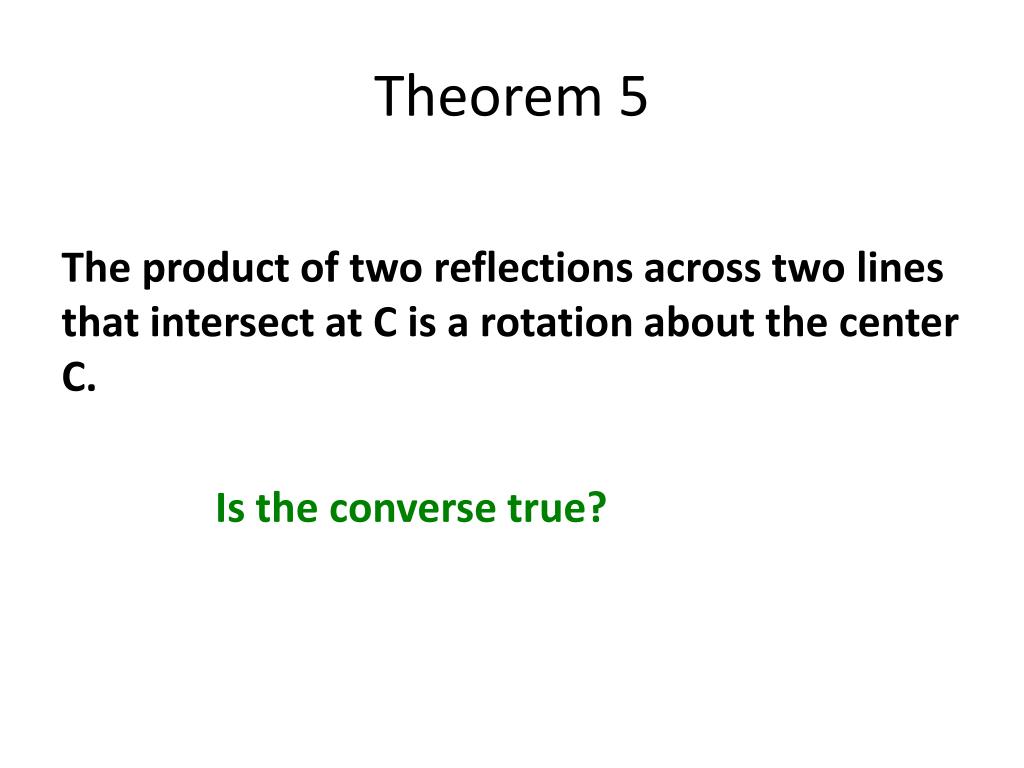 Theorem 5

The product of two reflections across two lines that intersect at C is a rotation about the center C.

Is the converse true?